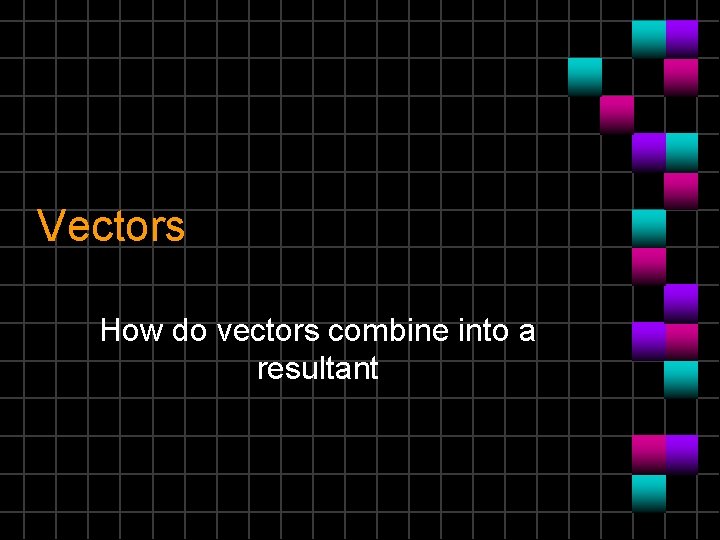 Vectors

How do vectors combine into a resultant